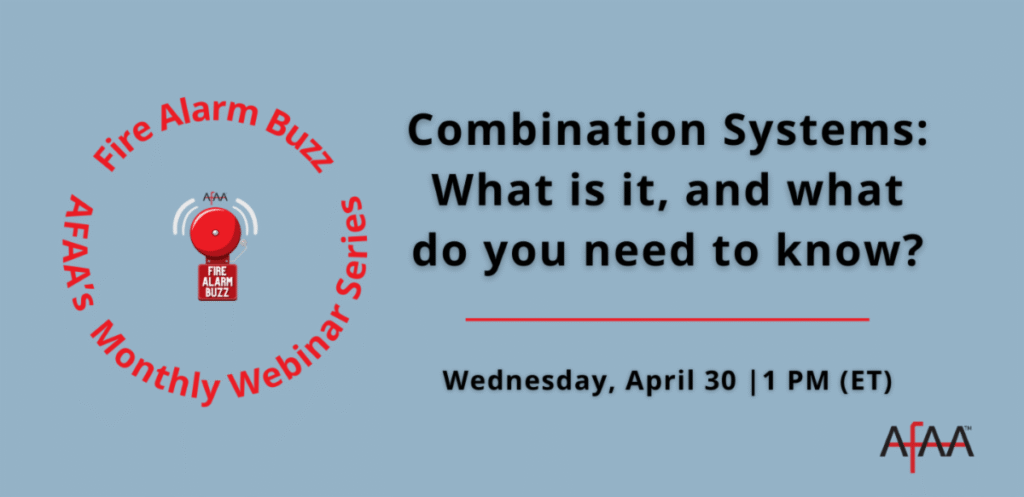 Fire Alarm Buzz

AFAA's Monthly Webinar Series

AFAA

FIRE ALARM BUZZ

Combination Systems: What is it, and what do you need to know?

Wednesday, April 30 |1 PM (ET)

AFAA